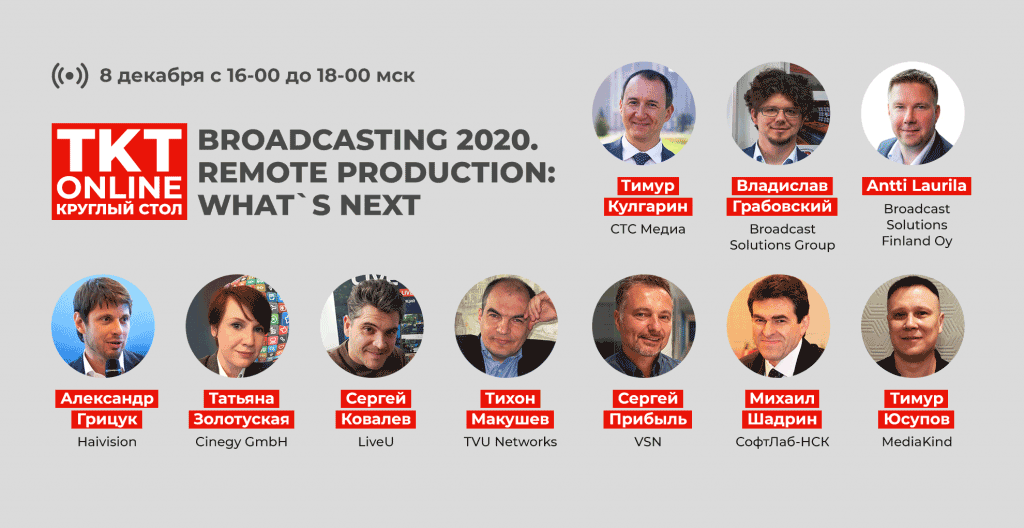 8 декабря с 16-00 до 18-00 мск

TKT ONLINE КРУГЛЫЙ СТОЛ

BROADCASTING 2020. REMOTE PRODUCTION: WHAT`S NEXT

Тимур Кулгарин
СТС Медиа

Владислав Грабовский
Broadcast Solutions Group

Antti Laurila
Broadcast Solutions Finland Oy

Александр Грицук
Haivision

Татьяна Золотуская
Cinegy GmbH

Сергей Ковалев
LiveU

Тихон Макушев
TVU Networks

Сергей Прибыль
VSN

Михаил Шадрин
СофтЛаб-НСК

Тимур Юсупов
MediaKind